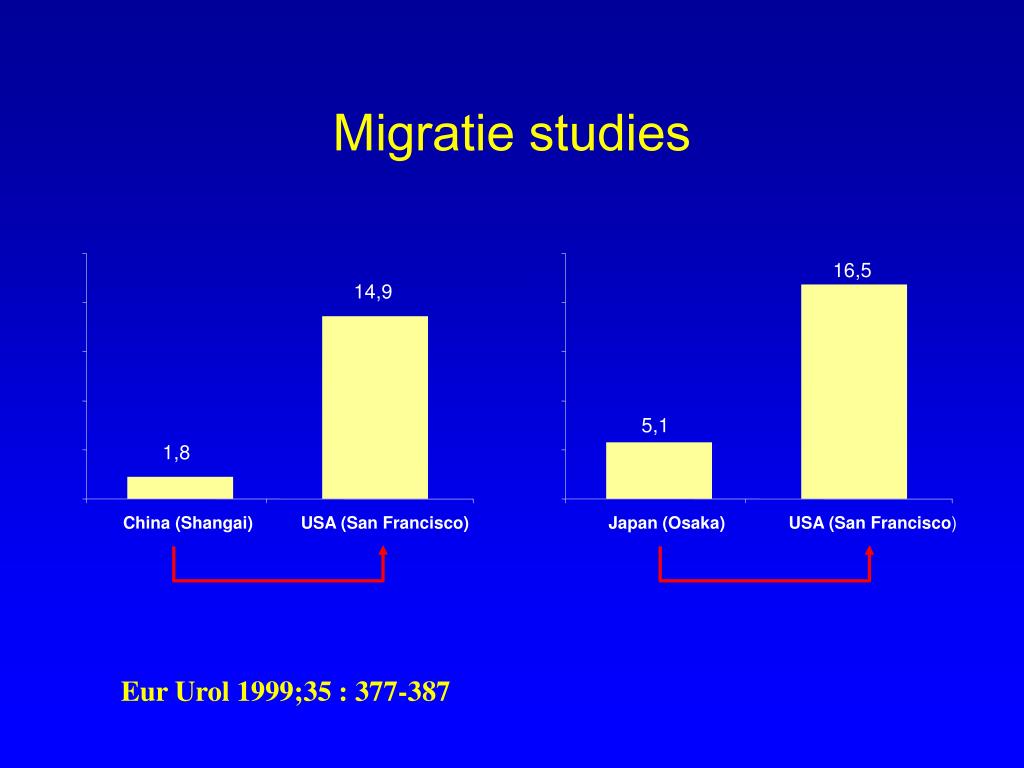 Migratie studies

1,8

14,9

China (Shangai)

USA (San Francisco)

5,1

16,5

Japan (Osaka)

USA (San Francisco)

Eur Urol 1999;35 : 377-387